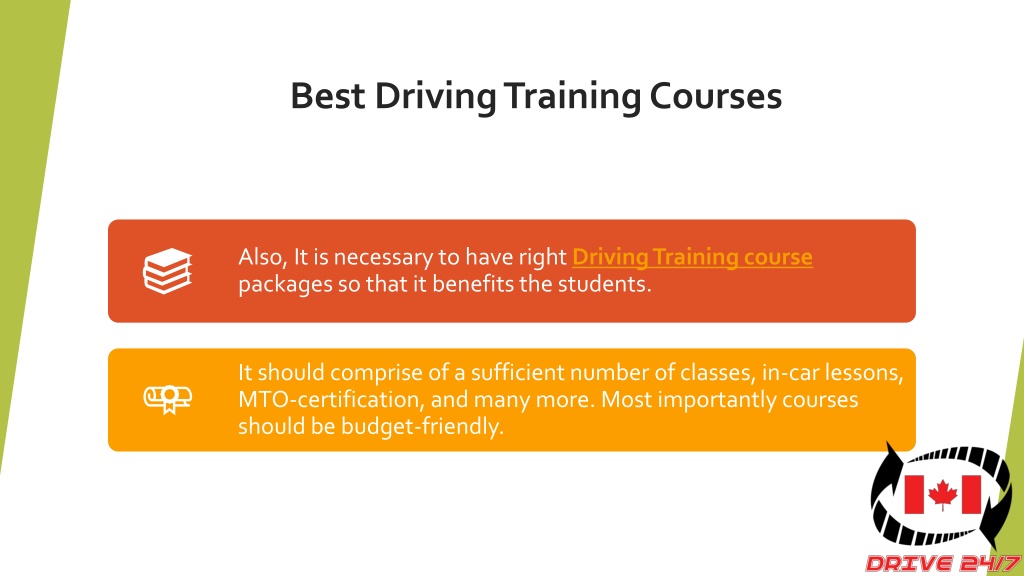 Best Driving Training Courses

Also, It is necessary to have right Driving Training course packages so that it benefits the students.

It should comprise of a sufficient number of classes, in-car lessons, MTO-certification, and many more. Most importantly courses should be budget-friendly.

DRIVE 24/7